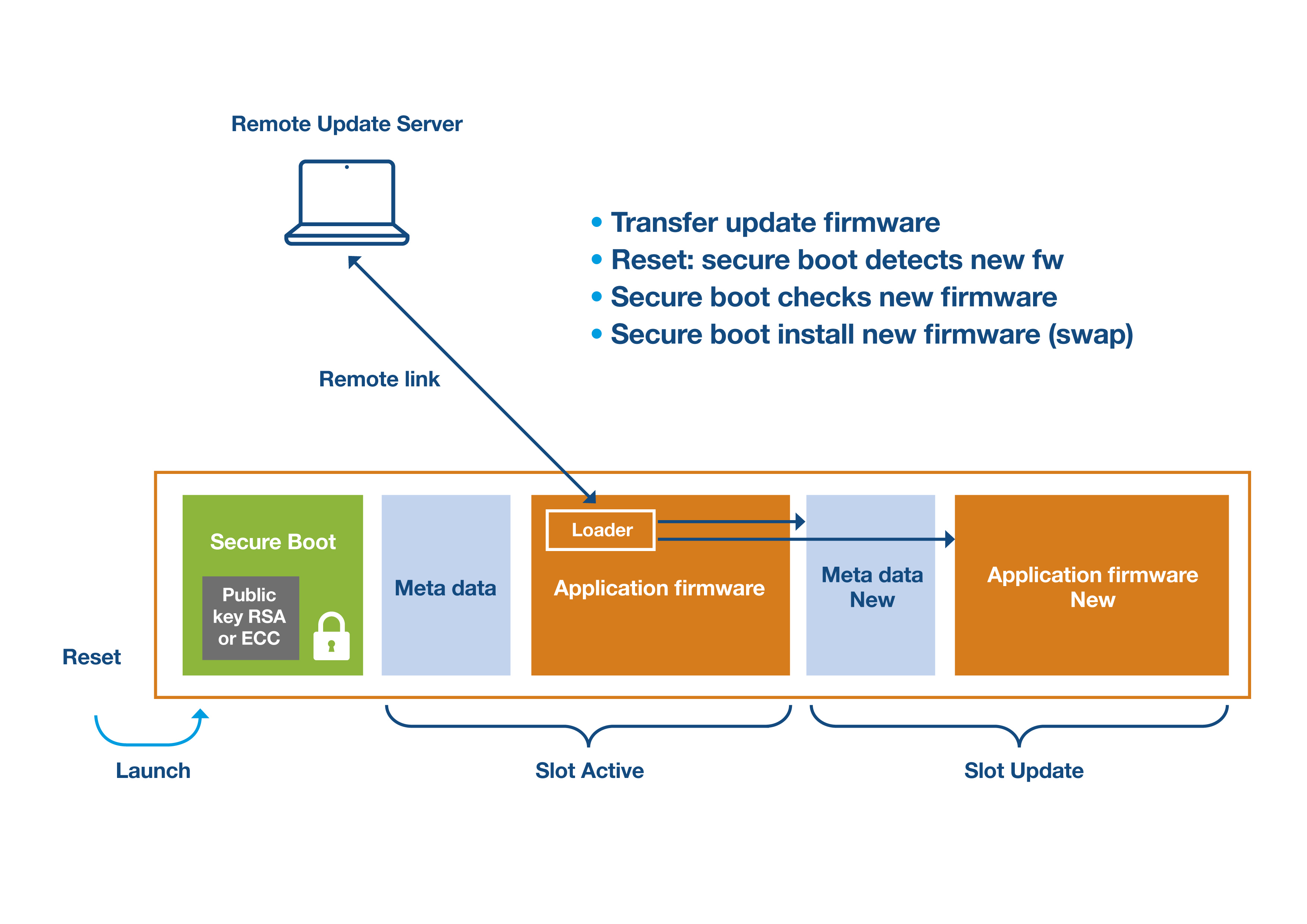 Remote Update Server

• Transfer update firmware
• Reset: secure boot detects new fw
• Secure boot checks new firmware
• Secure boot install new firmware (swap)

Remote link

Secure Boot

Public key RSA or ECC

Meta data

Loader

Application firmware

Meta data New

Application firmware New

Reset

Launch

Slot Active

Slot Update